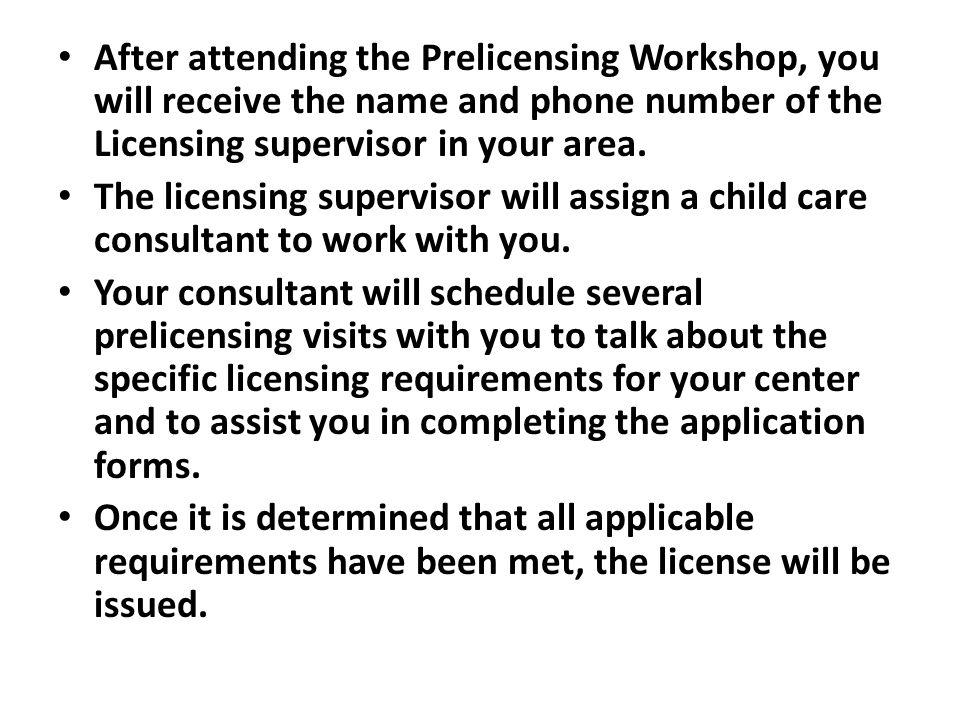 • After attending the Prelicensing Workshop, you will receive the name and phone number of the Licensing supervisor in your area.
• The licensing supervisor will assign a child care consultant to work with you.
• Your consultant will schedule several prelicensing visits with you to talk about the specific licensing requirements for your center and to assist you in completing the application forms.
• Once it is determined that all applicable requirements have been met, the license will be issued.